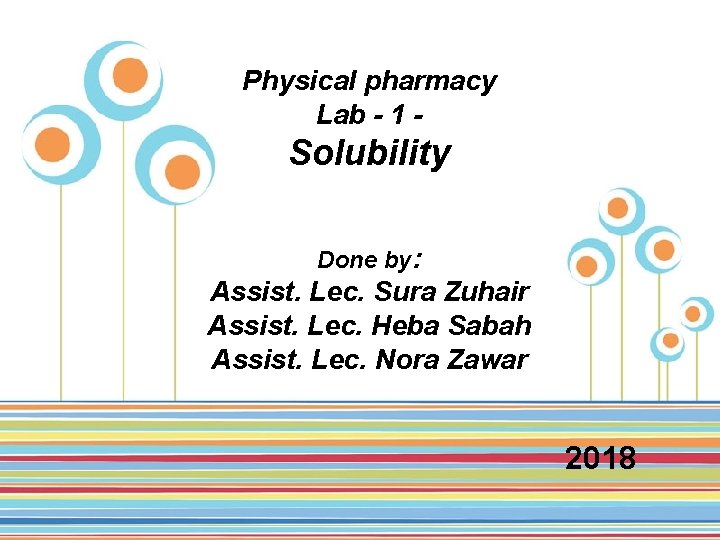 Physical pharmacy
Lab - 1 -
Solubility

Done by:
Assist. Lec. Sura Zuhair
Assist. Lec. Heba Sabah
Assist. Lec. Nora Zawar

2018